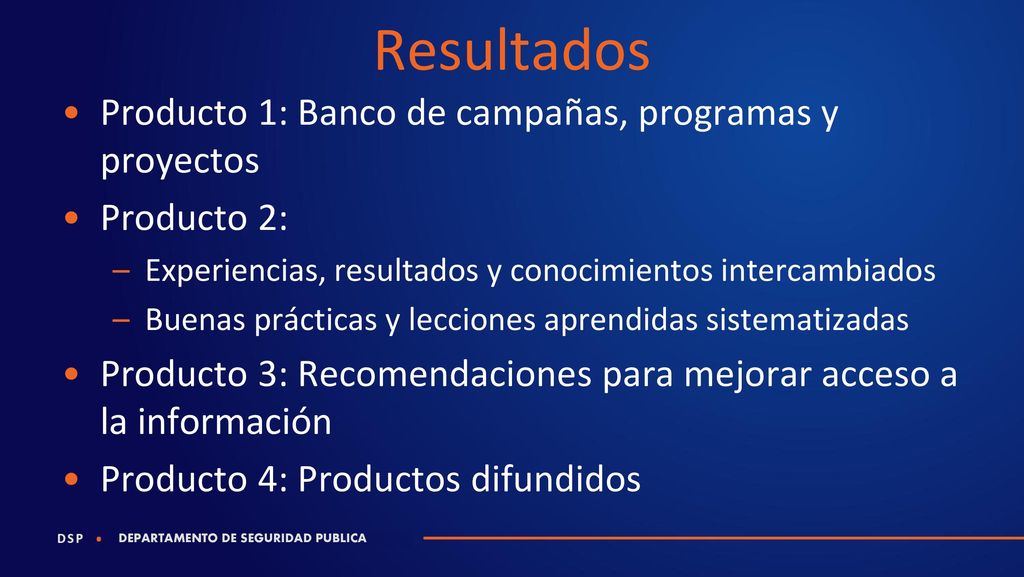 Resultados

• Producto 1: Banco de campañas, programas y proyectos

• Producto 2:
– Experiencias, resultados y conocimientos intercambiados
– Buenas prácticas y lecciones aprendidas sistematizadas

• Producto 3: Recomendaciones para mejorar acceso a la información

• Producto 4: Productos difundidos

DSP • DEPARTAMENTO DE SEGURIDAD PUBLICA